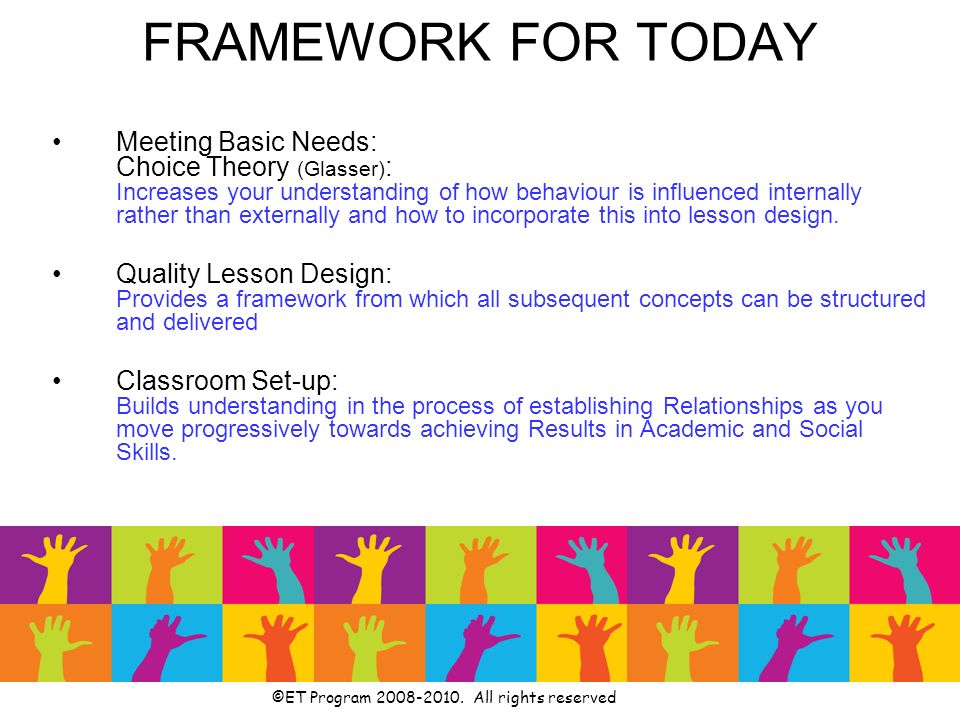 FRAMEWORK FOR TODAY

• Meeting Basic Needs:
Choice Theory (Glasser):
Increases your understanding of how behaviour is influenced internally rather than externally and how to incorporate this into lesson design.

• Quality Lesson Design:
Provides a framework from which all subsequent concepts can be structured and delivered

• Classroom Set-up:
Builds understanding in the process of establishing Relationships as you move progressively towards achieving Results in Academic and Social Skills.

©ET Program 2008-2010. All rights reserved